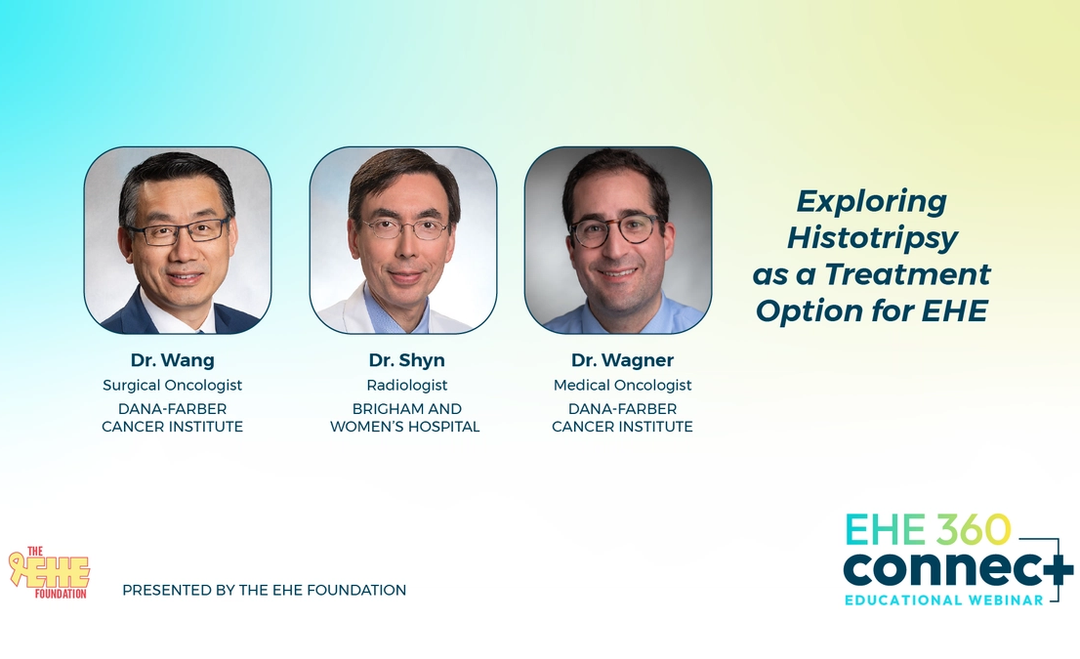 Dr. Wang
Surgical Oncologist
DANA-FARBER CANCER INSTITUTE

Dr. Shyn
Radiologist
BRIGHAM AND WOMEN'S HOSPITAL

Dr. Wagner
Medical Oncologist
DANA-FARBER CANCER INSTITUTE

Exploring Histotripsy as a Treatment Option for EHE

THE EHE FOUNDATION

PRESENTED BY THE EHE FOUNDATION

EHE 360
connect
EDUCATIONAL WEBINAR